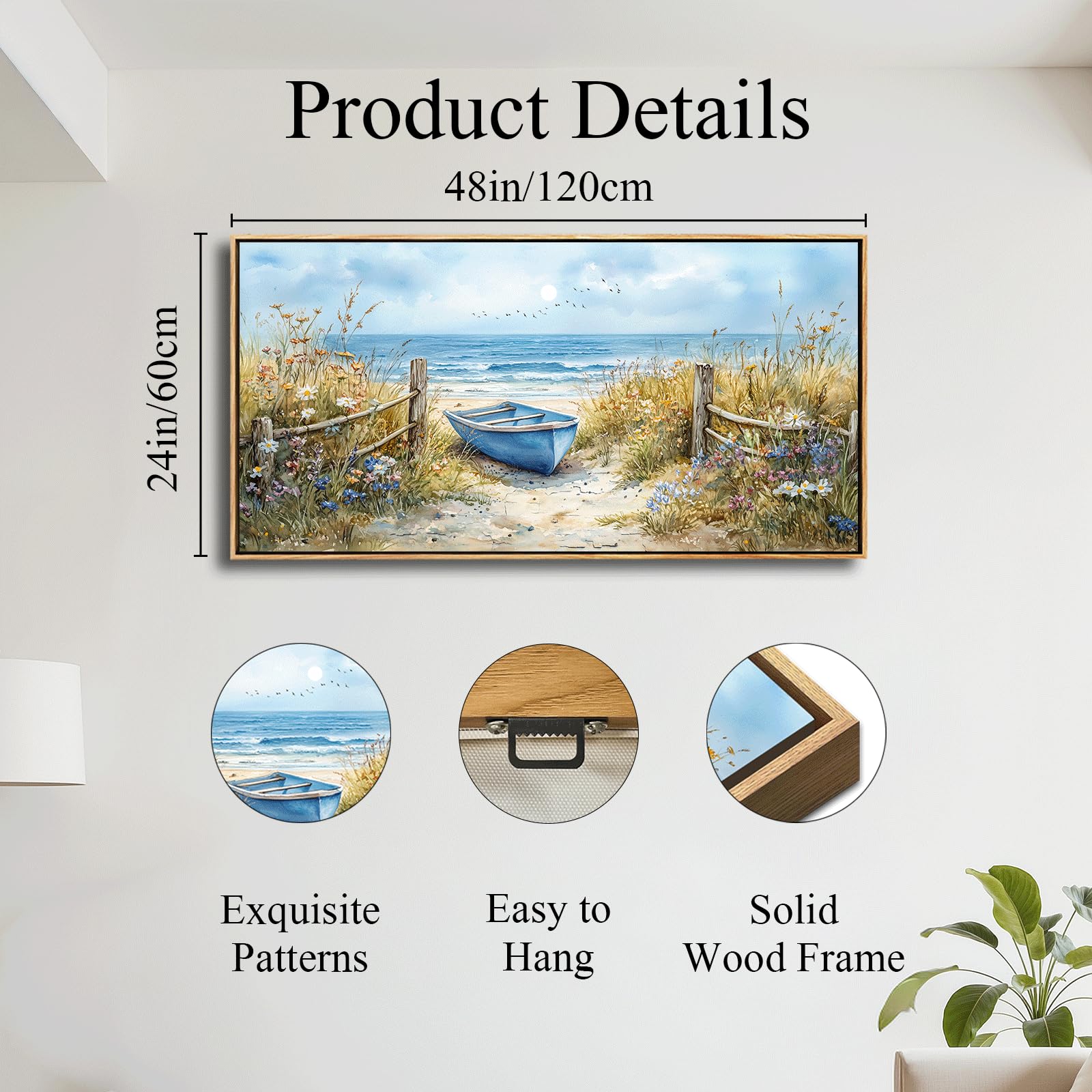 Product Details

48in/120cm

24in/60cm

Exquisite Patterns

Easy to Hang

Solid Wood Frame